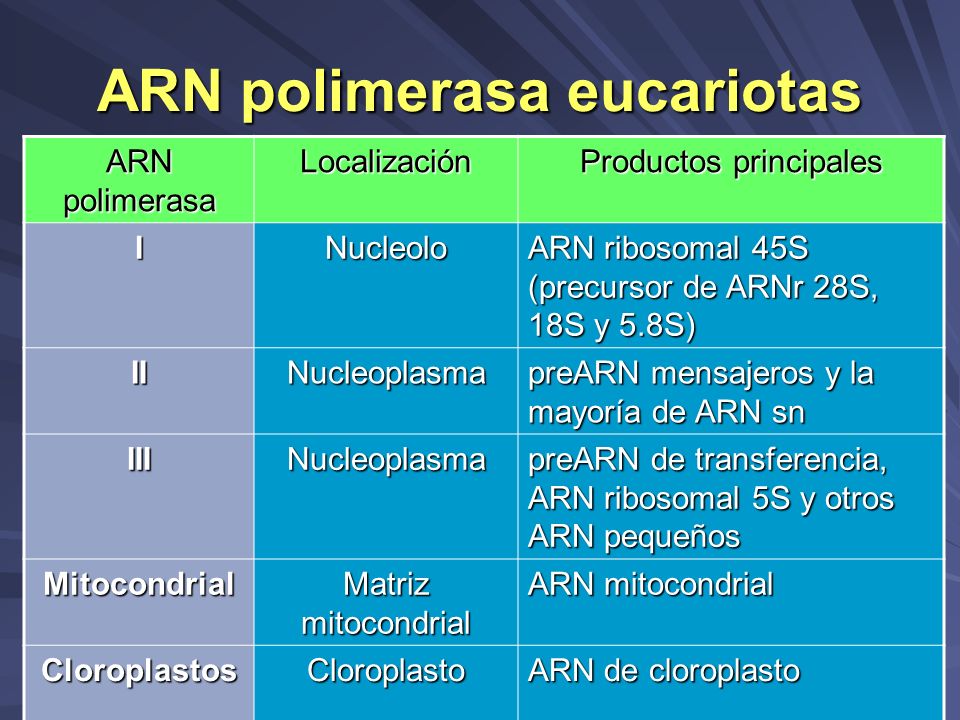 ARN polimerasa eucariotas

| ARN polimerasa | Localización | Productos principales |
|---|---|---|
| I | Nucleolo | ARN ribosomal 45S (precursor de ARNr 28S, 18S y 5.8S) |
| II | Nucleoplasma | preARN mensajeros y la mayoría de ARN sn |
| III | Nucleoplasma | preARN de transferencia, ARN ribosomal 5S y otros ARN pequeños |
| Mitocondrial | Matriz mitocondrial | ARN mitocondrial |
| Cloroplastos | Cloroplasto | ARN de cloroplasto |